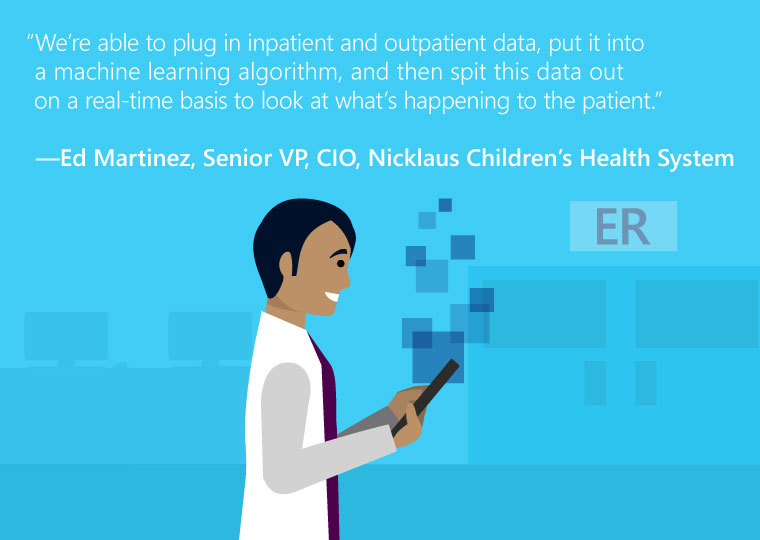 “We’re able to plug in inpatient and outpatient data, put it into a machine learning algorithm, and then spit this data out on a real-time basis to look at what’s happening to the patient.”

—Ed Martinez, Senior VP, CIO, Nicklaus Children’s Health System

ER